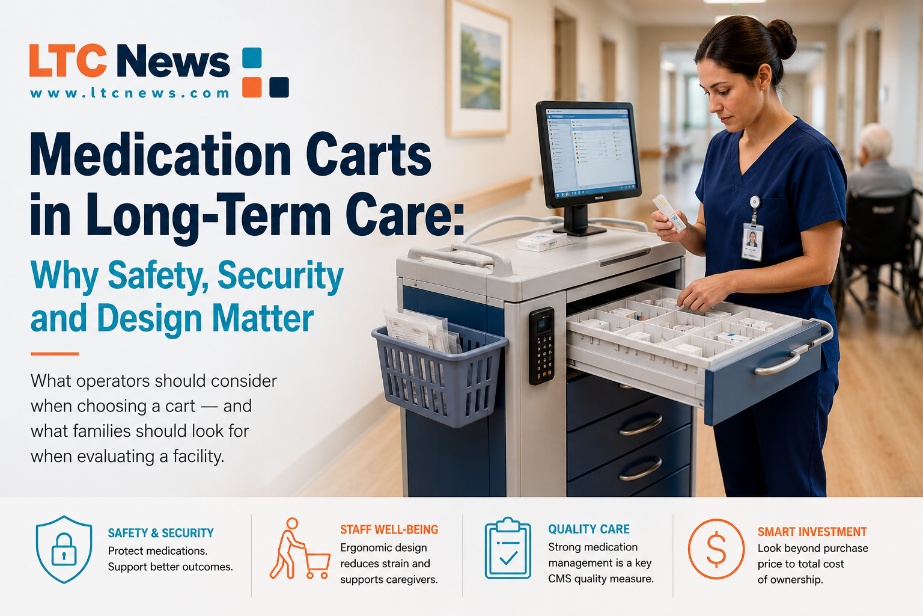 LTC News
www.ltcnews.com

Medication Carts in Long-Term Care:
Why Safety, Security and Design Matter

What operators should consider when choosing a cart — and what families should look for when evaluating a facility.

SAFETY & SECURITY
Protect medications. Support better outcomes.

STAFF WELL-BEING
Ergonomic design reduces strain and supports caregivers.

QUALITY CARE
Strong medication management is a key CMS quality measure.

SMART INVESTMENT
Look beyond purchase price to total cost of ownership.